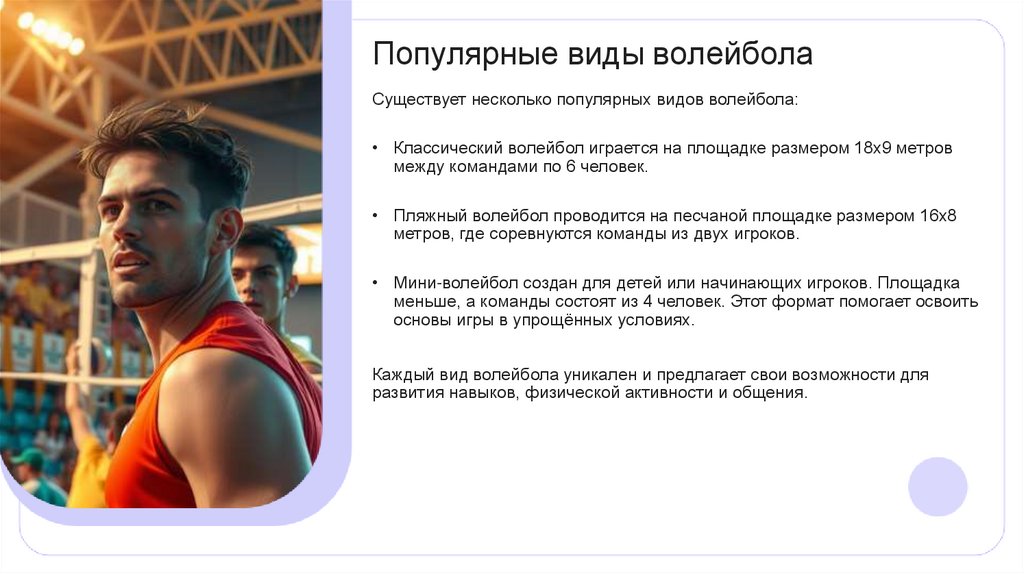 Популярные виды волейбола

Существует несколько популярных видов волейбола:

• Классический волейбол играется на площадке размером 18x9 метров между командами по 6 человек.

• Пляжный волейбол проводится на песчаной площадке размером 16x8 метров, где соревнуются команды из двух игроков.

• Мини-волейбол создан для детей или начинающих игроков. Площадка меньше, а команды состоят из 4 человек. Этот формат помогает освоить основы игры в упрощённых условиях.

Каждый вид волейбола уникален и предлагает свои возможности для развития навыков, физической активности и общения.